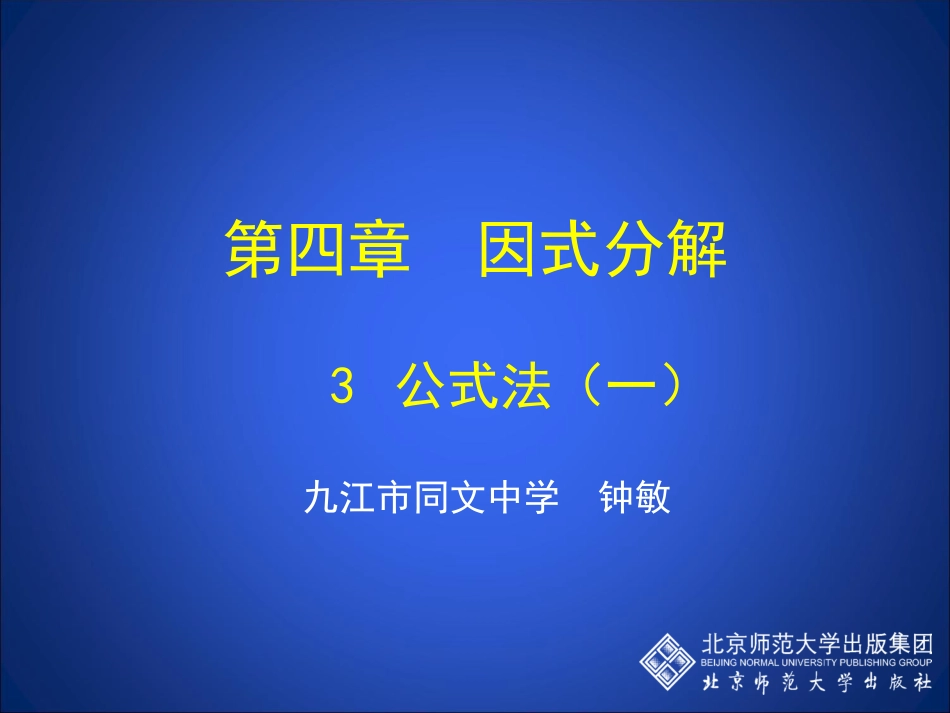 第四章　因式分解

3　公式法（一）

九江市同文中学　钟敏

北京师范大学出版集团
BEIJING NORMAL UNIVERSITY PUBLISHING GROUP
北京师范大学出版社